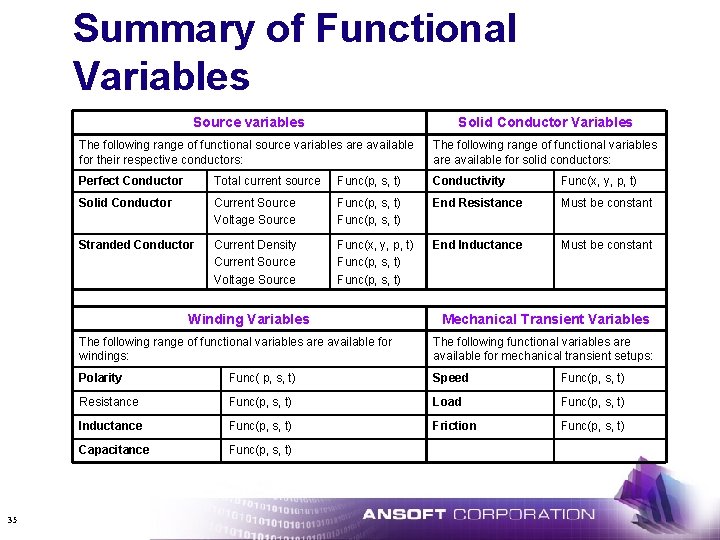 Summary of Functional Variables

| Source variables | | | Solid Conductor Variables | |
|---|---|---|---|---|
| The following range of functional source variables are available for their respective conductors: | | | The following range of functional variables are available for solid conductors: | |
| Perfect Conductor | Total current source | Func(p, s, t) | Conductivity | Func(x, y, p, t) |
| Solid Conductor | Current Source Voltage Source | Func(p, s, t) Func(p, s, t) | End Resistance | Must be constant |
| Stranded Conductor | Current Density Current Source Voltage Source | Func(x, y, p, t) Func(p, s, t) Func(p, s, t) | End Inductance | Must be constant |

| Winding Variables | | Mechanical Transient Variables | |
|---|---|---|---|
| The following range of functional variables are available for windings: | | The following functional variables are available for mechanical transient setups: | |
| Polarity | Func( p, s, t) | Speed | Func(p, s, t) |
| Resistance | Func(p, s, t) | Load | Func(p, s, t) |
| Inductance | Func(p, s, t) | Friction | Func(p, s, t) |
| Capacitance | Func(p, s, t) | | |

35

ANSOFT CORPORATION